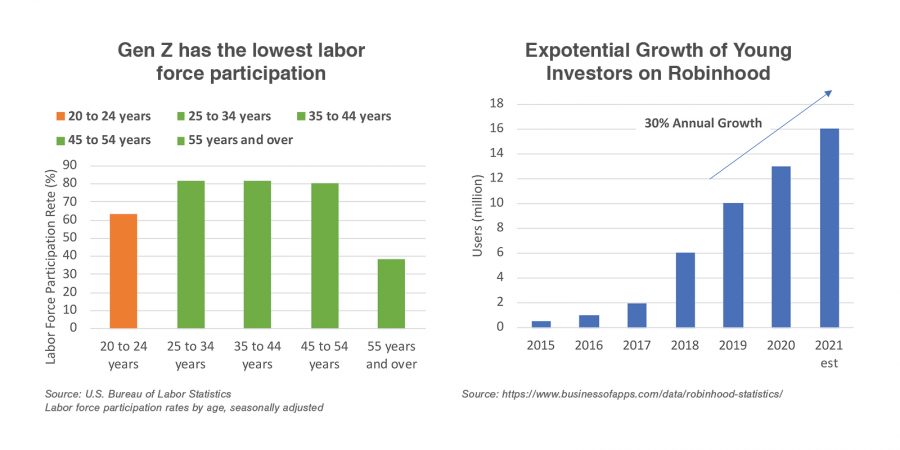 Gen Z has the lowest labor force participation

20 to 24 years
25 to 34 years
35 to 44 years
45 to 54 years
55 years and over

Labor Force Participation Rete (%)

90
80
70
60
50
40
30
20
10
0

20 to 24 years
25 to 34 years
35 to 44 years
45 to 54 years
55 years and over

Source: U.S. Bureau of Labor Statistics
Labor force participation rates by age, seasonally adjusted

Expotential Growth of Young Investors on Robinhood

30% Annual Growth

Users (million)

18
16
14
12
10
8
6
4
2
0

2015
2016
2017
2018
2019
2020
2021 est

Source: https://www.businessofapps.com/data/robinhood-statistics/